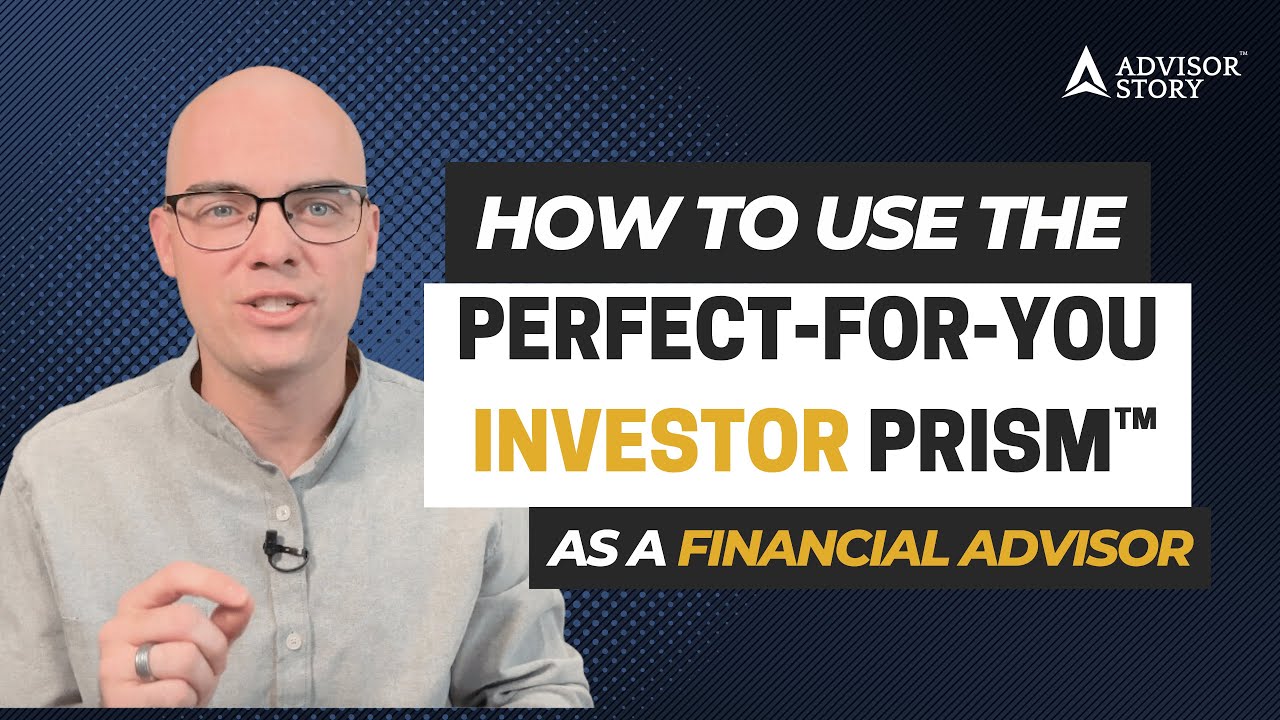 ADVISOR STORY™

HOW TO USE THE
PERFECT-FOR-YOU
INVESTOR PRISM™
AS A FINANCIAL ADVISOR